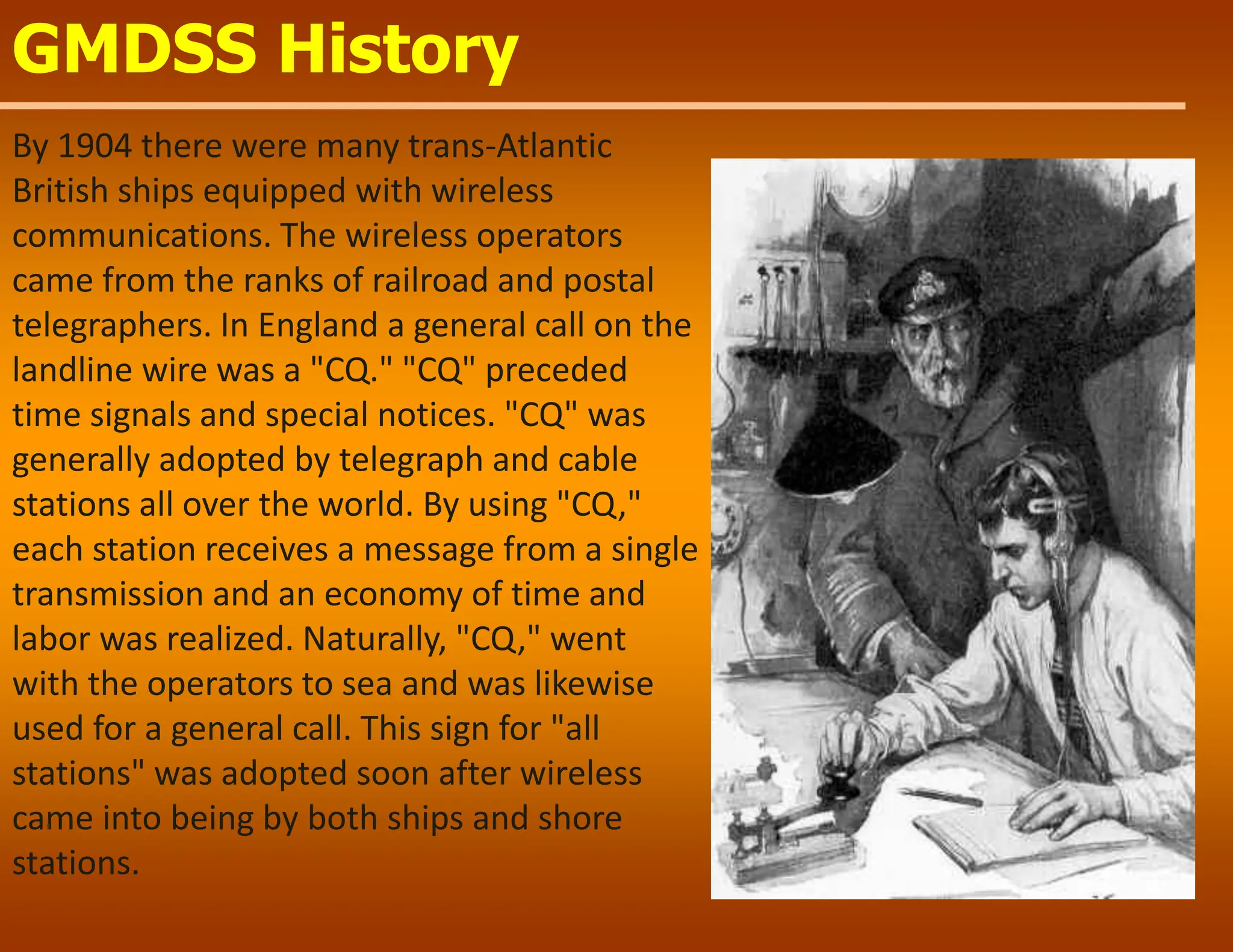 GMDSS History

By 1904 there were many trans-Atlantic British ships equipped with wireless communications. The wireless operators came from the ranks of railroad and postal telegraphers. In England a general call on the landline wire was a "CQ." "CQ" preceded time signals and special notices. "CQ" was generally adopted by telegraph and cable stations all over the world. By using "CQ," each station receives a message from a single transmission and an economy of time and labor was realized. Naturally, "CQ," went with the operators to sea and was likewise used for a general call. This sign for "all stations" was adopted soon after wireless came into being by both ships and shore stations.